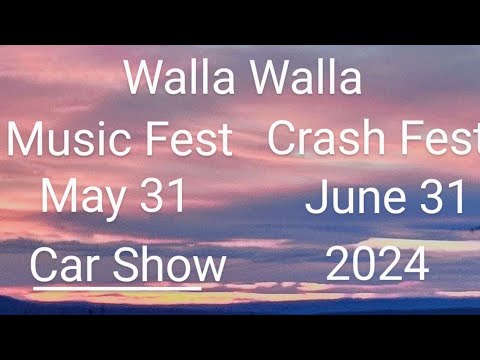 Walla Walla

Music Fest Crash Fest

May 31 June 31

Car Show 2024